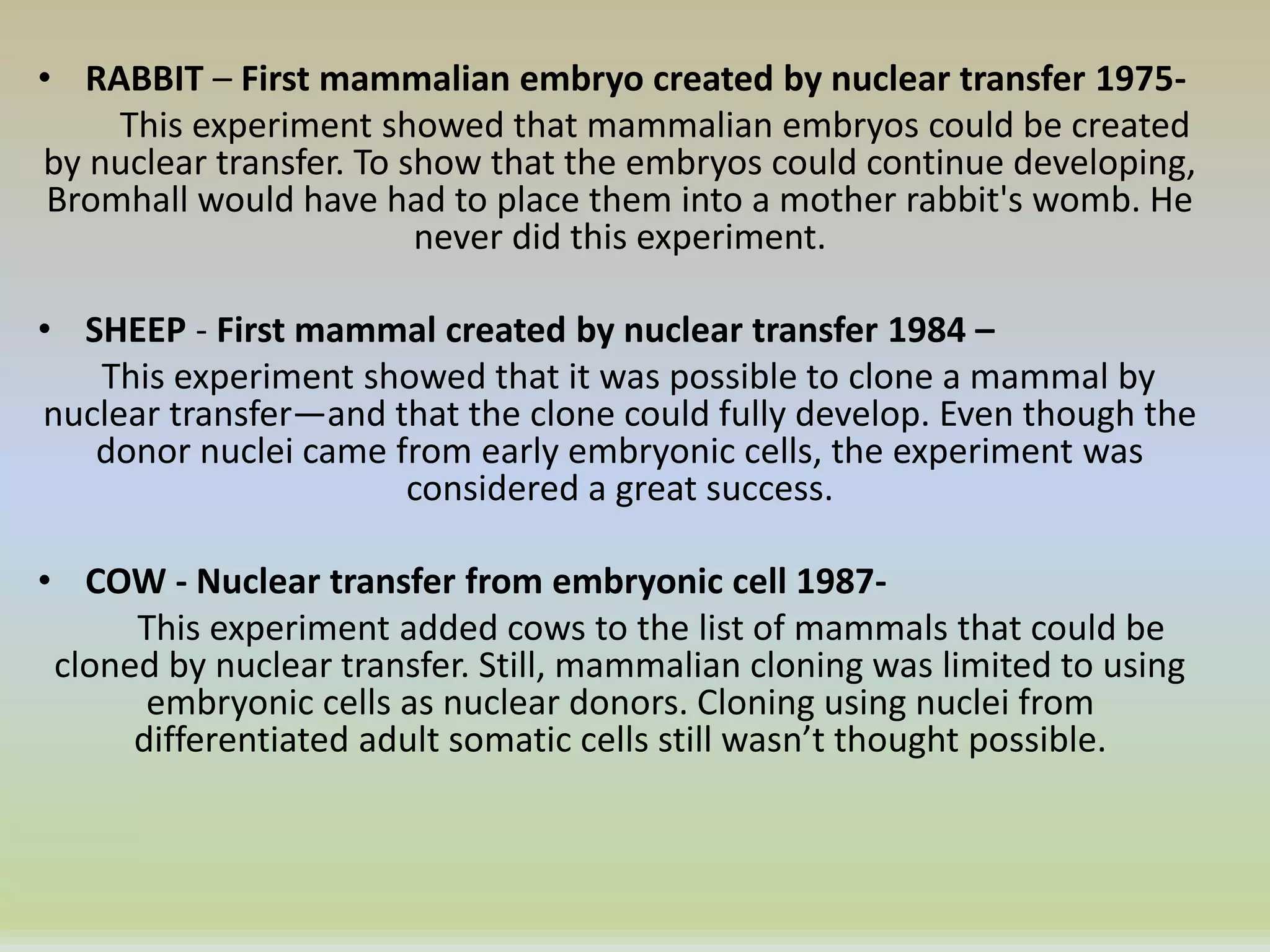 • RABBIT – First mammalian embryo created by nuclear transfer 1975-

This experiment showed that mammalian embryos could be created by nuclear transfer. To show that the embryos could continue developing, Bromhall would have had to place them into a mother rabbit's womb. He never did this experiment.

• SHEEP - First mammal created by nuclear transfer 1984 –

This experiment showed that it was possible to clone a mammal by nuclear transfer—and that the clone could fully develop. Even though the donor nuclei came from early embryonic cells, the experiment was considered a great success.

• COW - Nuclear transfer from embryonic cell 1987-

This experiment added cows to the list of mammals that could be cloned by nuclear transfer. Still, mammalian cloning was limited to using embryonic cells as nuclear donors. Cloning using nuclei from differentiated adult somatic cells still wasn’t thought possible.